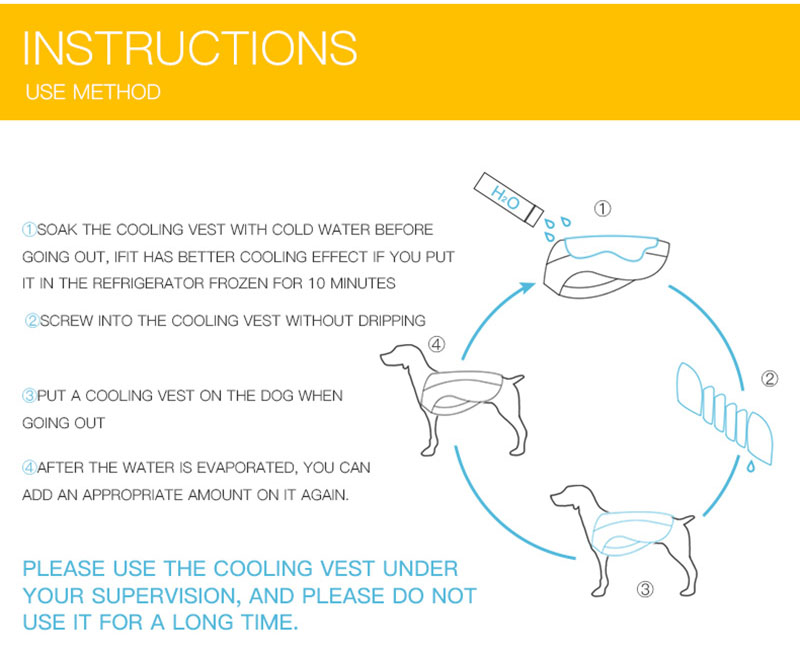 INSTRUCTIONS
USE METHOD

①SOAK THE COOLING VEST WITH COLD WATER BEFORE GOING OUT, IFIT HAS BETTER COOLING EFFECT IF YOU PUT IT IN THE REFRIGERATOR FROZEN FOR 10 MINUTES

②SCREW INTO THE COOLING VEST WITHOUT DRIPPING

③PUT A COOLING VEST ON THE DOG WHEN GOING OUT

④AFTER THE WATER IS EVAPORATED, YOU CAN ADD AN APPROPRIATE AMOUNT ON IT AGAIN.

PLEASE USE THE COOLING VEST UNDER YOUR SUPERVISION, AND PLEASE DO NOT USE IT FOR A LONG TIME.

$H_2O$
①
②
③
④